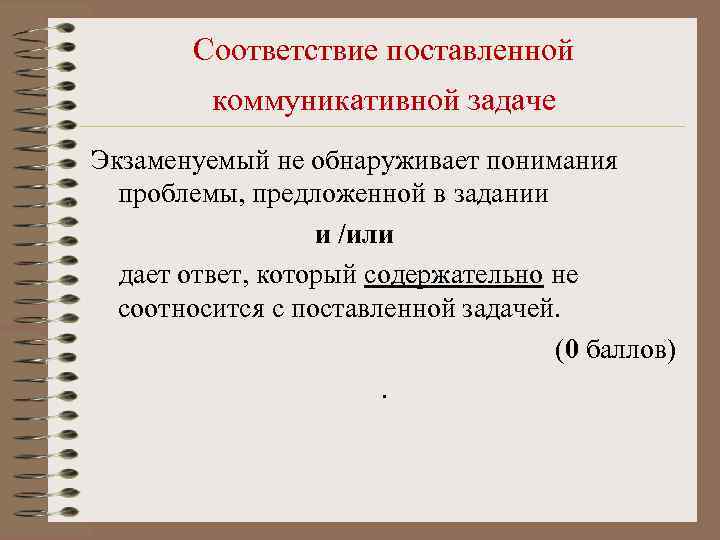 Соответствие поставленной коммуникативной задаче

Экзаменуемый не обнаруживает понимания проблемы, предложенной в задании

и /или

дает ответ, который содержательно не соотносится с поставленной задачей.

(0 баллов)

.